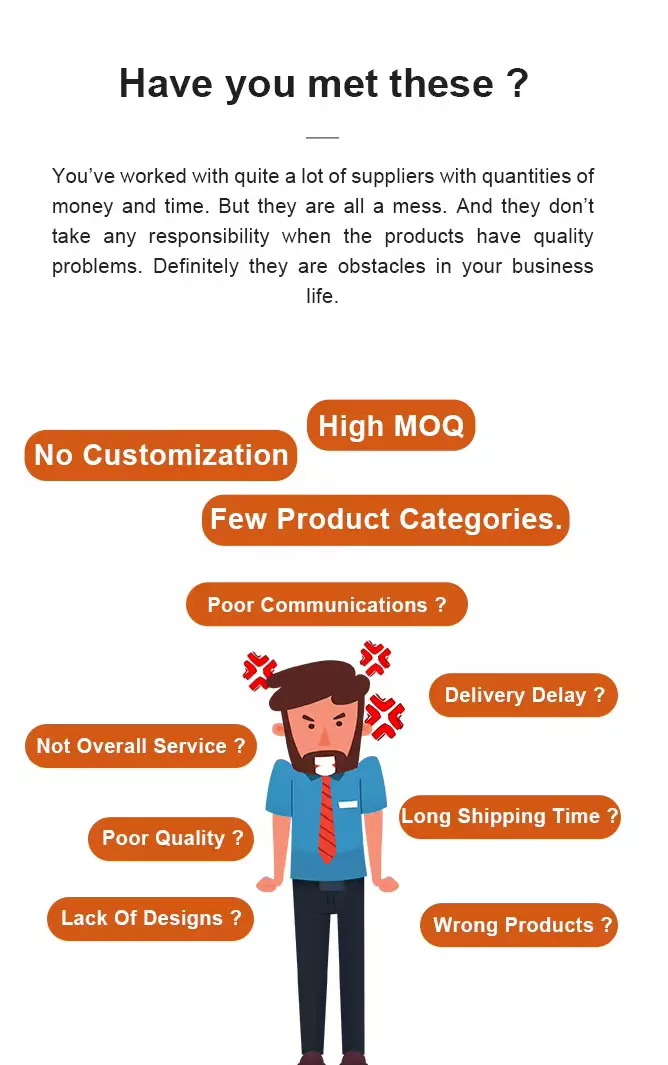 Have you met these ?

You've worked with quite a lot of suppliers with quantities of money and time. But they are all a mess. And they don't take any responsibility when the products have quality problems. Definitely they are obstacles in your business life.

High MOQ

No Customization

Few Product Categories.

Poor Communications ?

Delivery Delay ?

Not Overall Service ?

Long Shipping Time ?

Poor Quality ?

Lack Of Designs ?

Wrong Products ?